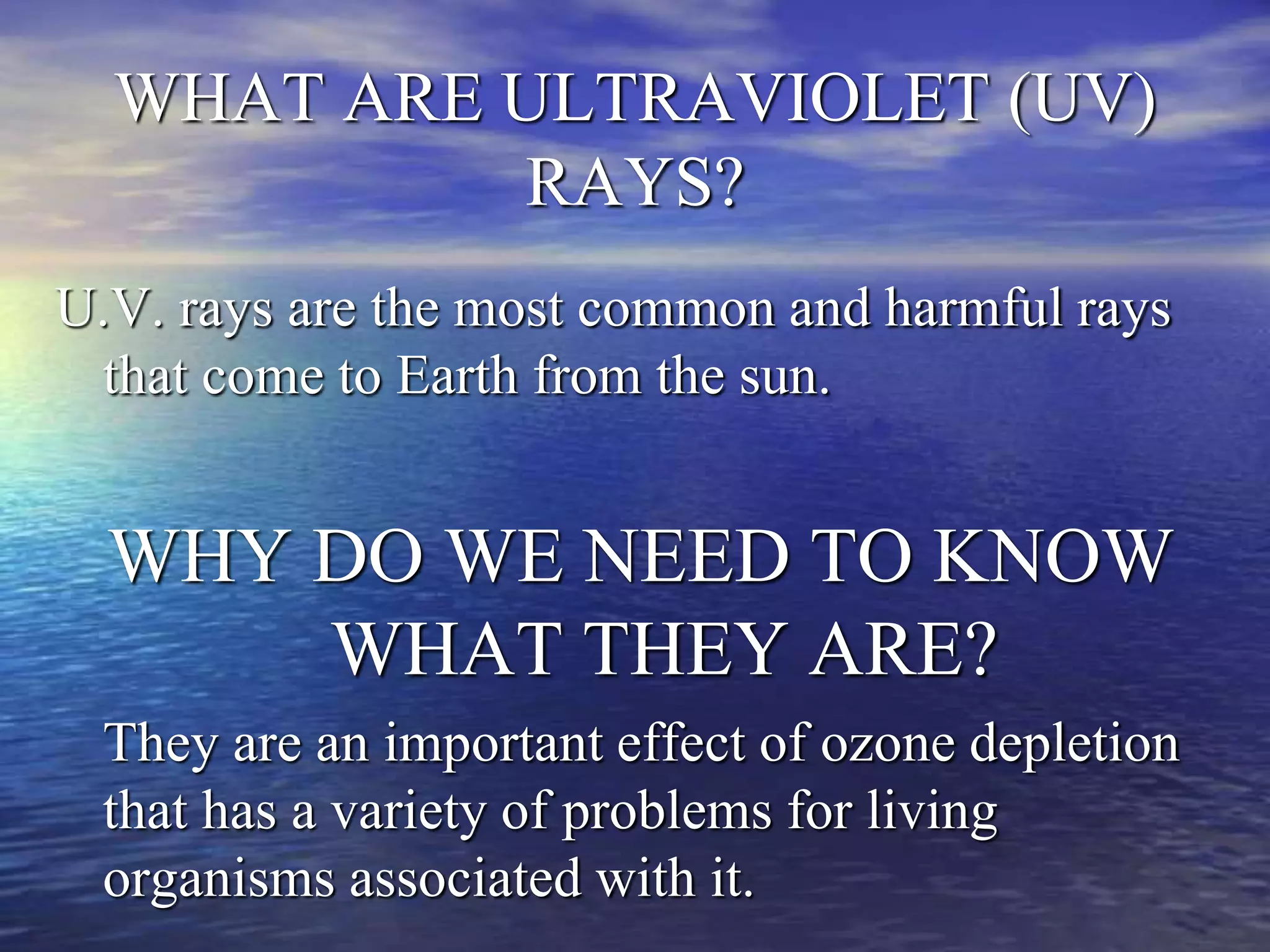 WHAT ARE ULTRAVIOLET (UV) RAYS?

U.V. rays are the most common and harmful rays that come to Earth from the sun.

WHY DO WE NEED TO KNOW WHAT THEY ARE?

They are an important effect of ozone depletion that has a variety of problems for living organisms associated with it.